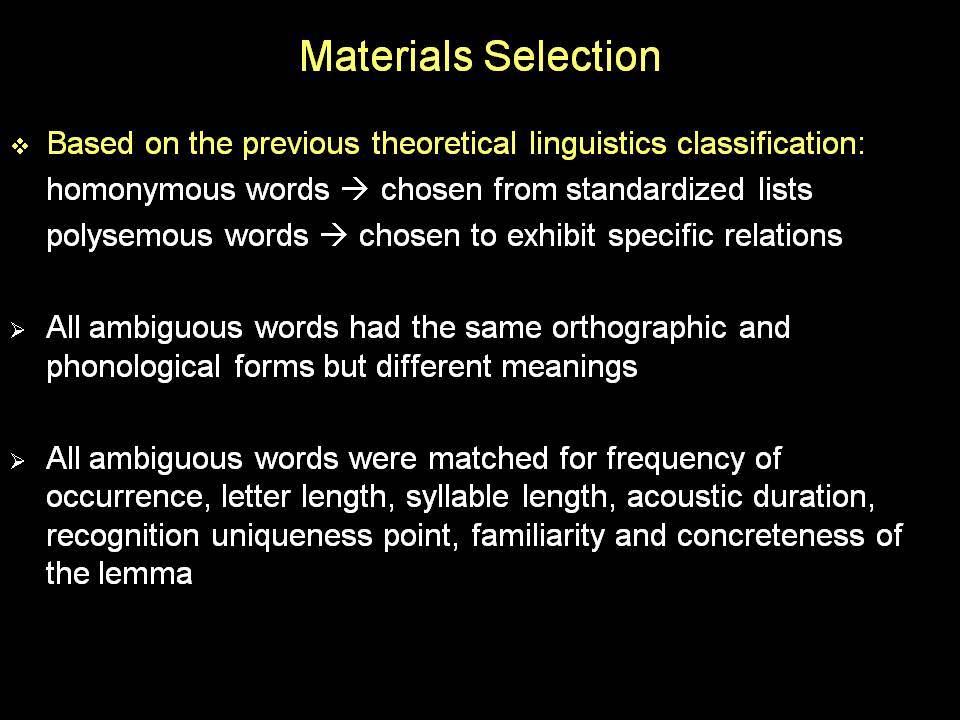 Materials Selection

❖ Based on the previous theoretical linguistics classification:
homonymous words → chosen from standardized lists
polysemous words → chosen to exhibit specific relations

➢ All ambiguous words had the same orthographic and phonological forms but different meanings

➢ All ambiguous words were matched for frequency of occurrence, letter length, syllable length, acoustic duration, recognition uniqueness point, familiarity and concreteness of the lemma